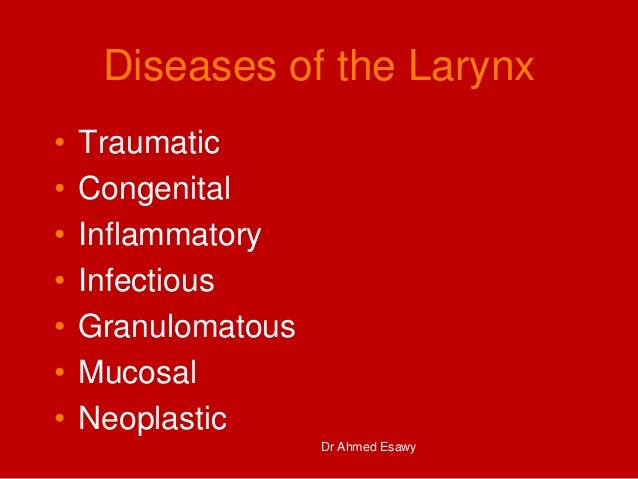 Diseases of the Larynx

• Traumatic
• Congenital
• Inflammatory
• Infectious
• Granulomatous
• Mucosal
• Neoplastic

Dr Ahmed Esawy